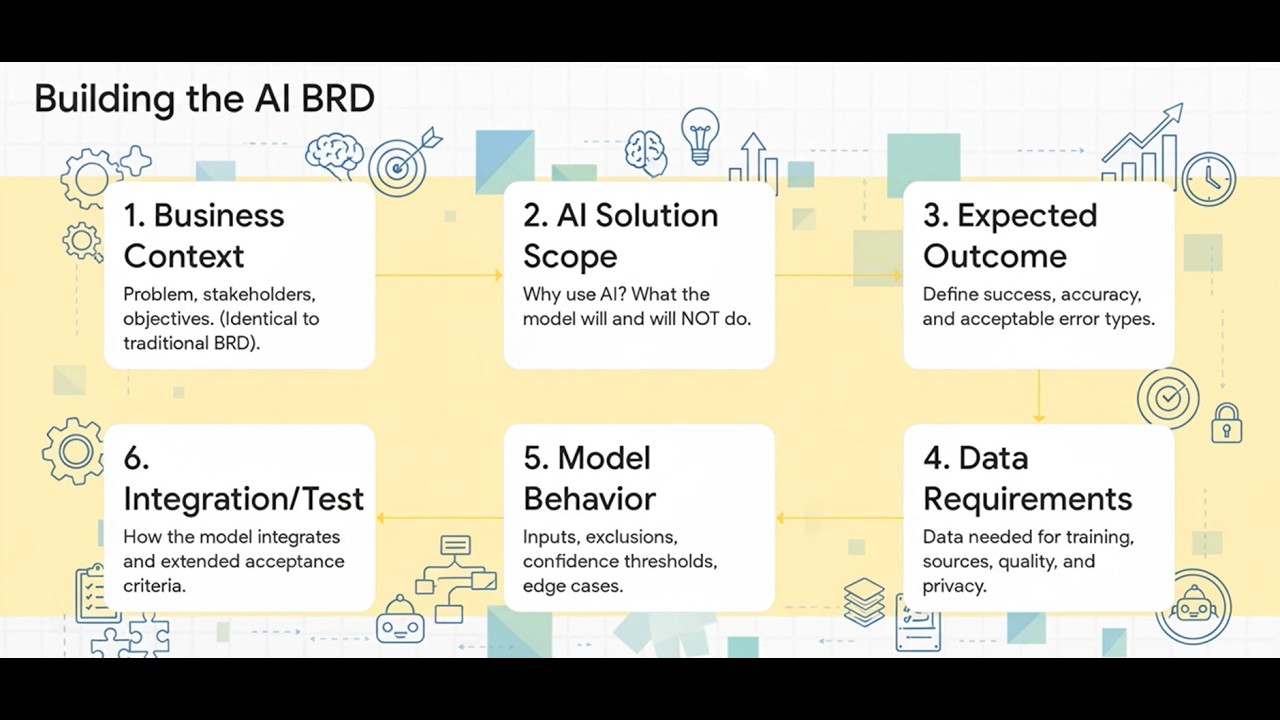 Building the AI BRD

1. Business Context

Problem, stakeholders, objectives. (Identical to traditional BRD).

2. AI Solution Scope

Why use AI? What the model will and will NOT do.

3. Expected Outcome

Define success, accuracy, and acceptable error types.

4. Data Requirements

Data needed for training, sources, quality, and privacy.

5. Model Behavior

Inputs, exclusions, confidence thresholds, edge cases.

6. Integration/Test

How the model integrates and extended acceptance criteria.